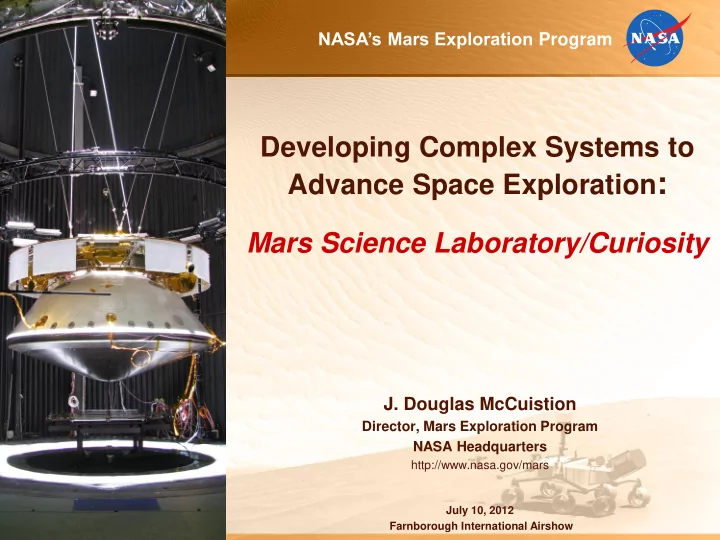 NASA's Mars Exploration Program

NASA

Developing Complex Systems to Advance Space Exploration:

Mars Science Laboratory/Curiosity

J. Douglas McCuistion
Director, Mars Exploration Program
NASA Headquarters
http://www.nasa.gov/mars

July 10, 2012
Farnborough International Airshow